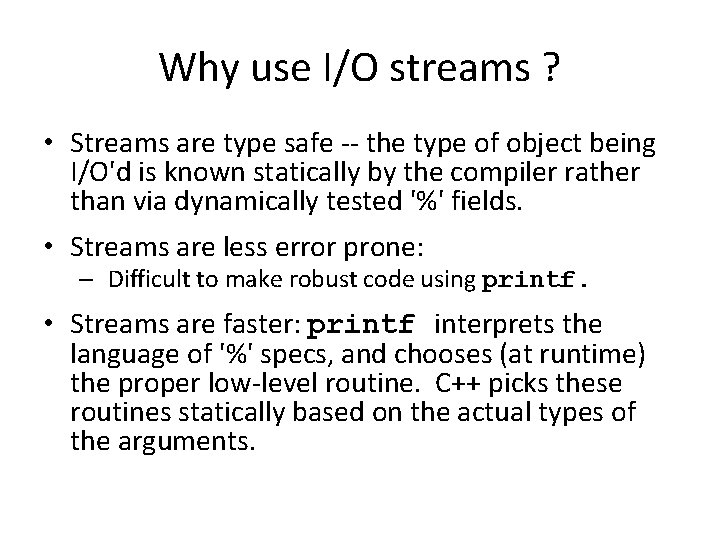 Why use I/O streams ?

• Streams are type safe -- the type of object being I/O'd is known statically by the compiler rather than via dynamically tested '%' fields.

• Streams are less error prone:
– Difficult to make robust code using printf.

• Streams are faster: printf interprets the language of '%' specs, and chooses (at runtime) the proper low-level routine. C++ picks these routines statically based on the actual types of the arguments.